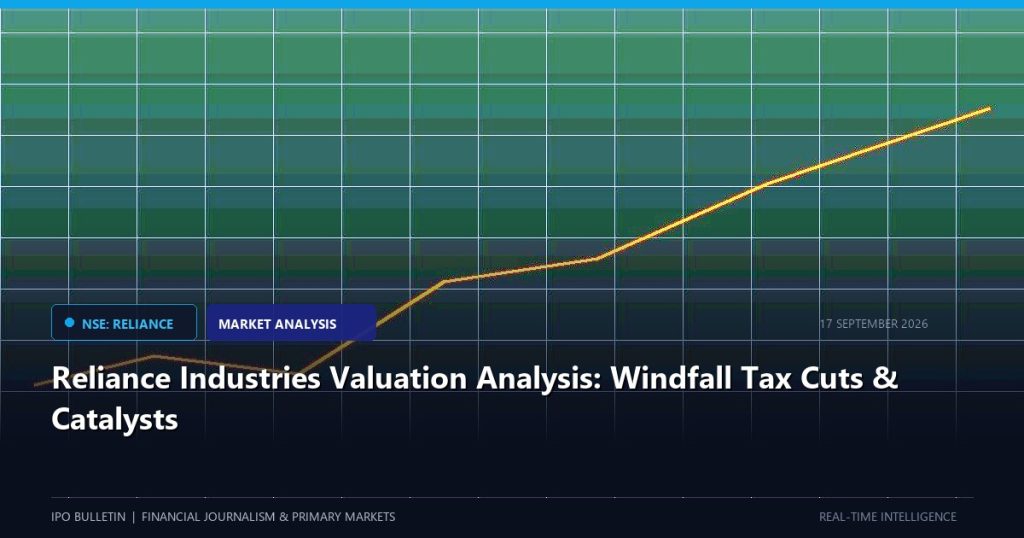 NSE: RELIANCE

MARKET ANALYSIS

17 SEPTEMBER 2026

Reliance Industries Valuation Analysis: Windfall Tax Cuts & Catalysts

IPO BULLETIN | FINANCIAL JOURNALISM & PRIMARY MARKETS

REAL-TIME INTELLIGENCE